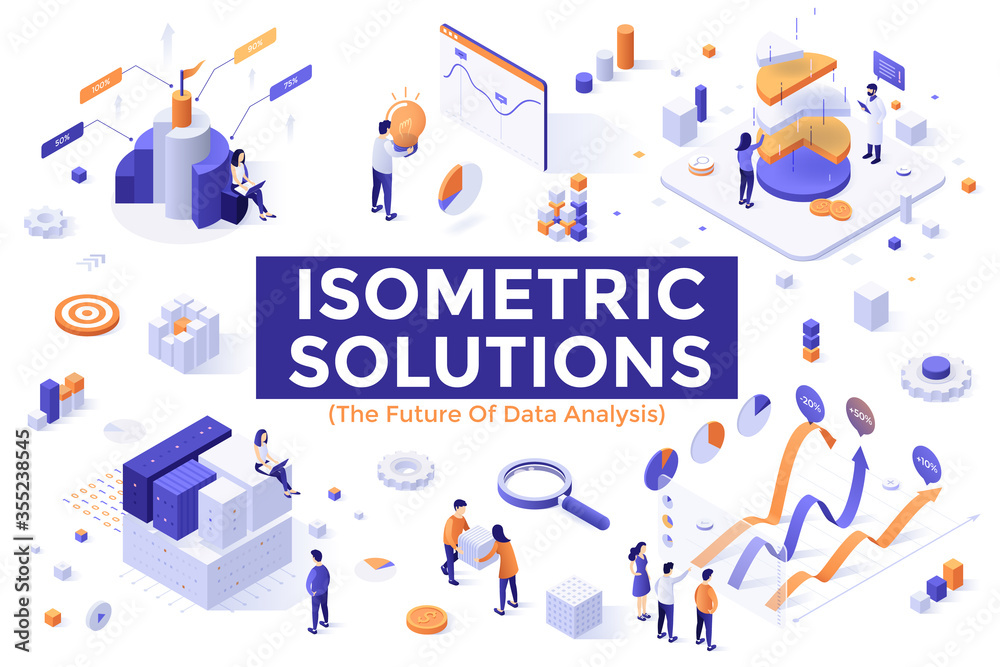 100%
90%
75%
50%
ISOMETRIC SOLUTIONS
(The Future Of Data Analysis)
-20%
+50%
+10%
Adobe Stock | #355238545